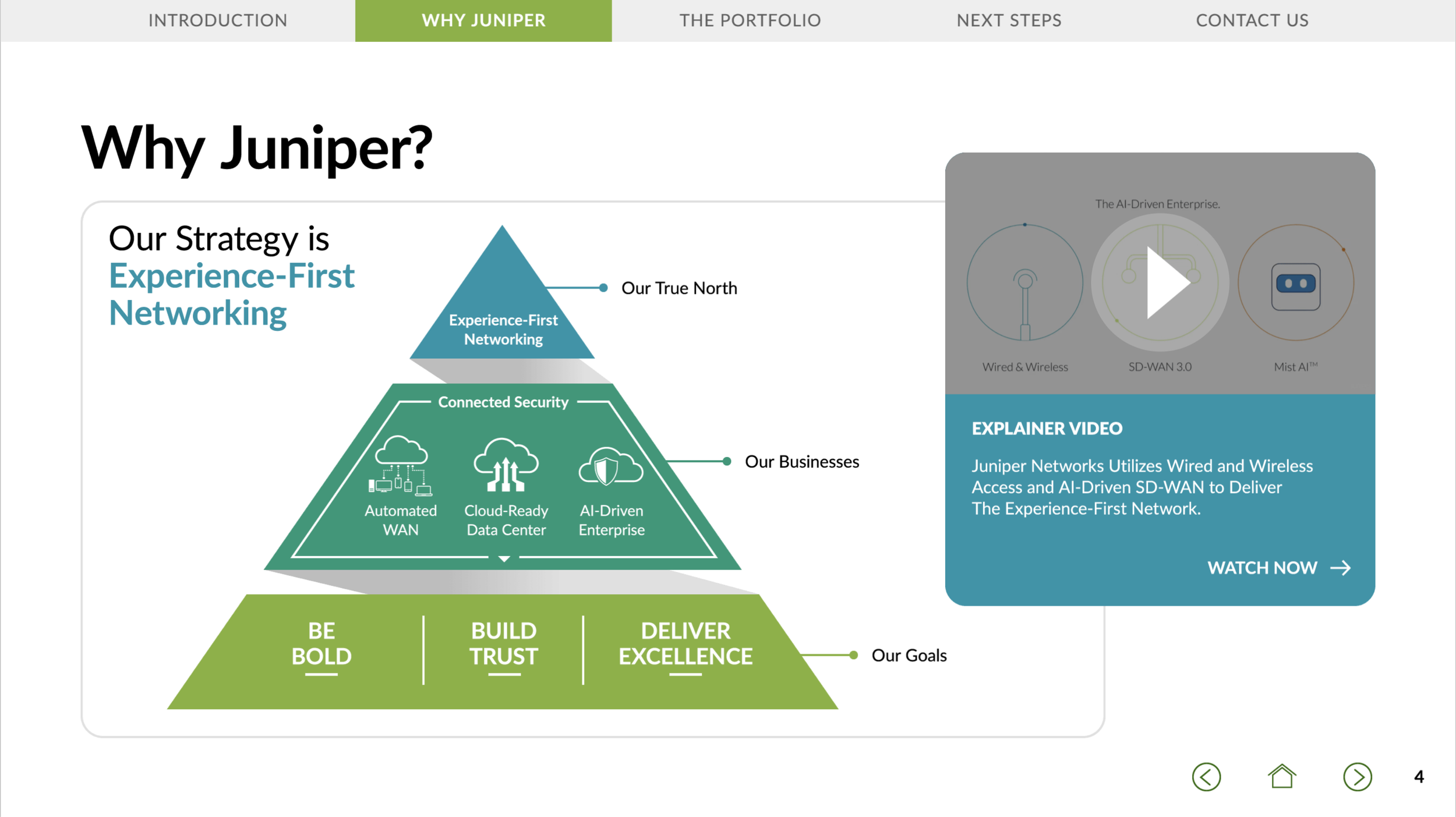 INTRODUCTION WHY JUNIPER THE PORTFOLIO NEXT STEPS CONTACT US

Why Juniper?

Our Strategy is Experience-First Networking

Experience-First Networking

Our True North

Connected Security

Automated WAN

Cloud-Ready Data Center

AI-Driven Enterprise

Our Businesses

BE BOLD

BUILD TRUST

DELIVER EXCELLENCE

Our Goals

The AI-Driven Enterprise.

Wired & Wireless

SD-WAN 3.0

Mist AI™

EXPLAINER VIDEO

Juniper Networks Utilizes Wired and Wireless Access and AI-Driven SD-WAN to Deliver The Experience-First Network.

WATCH NOW →

4